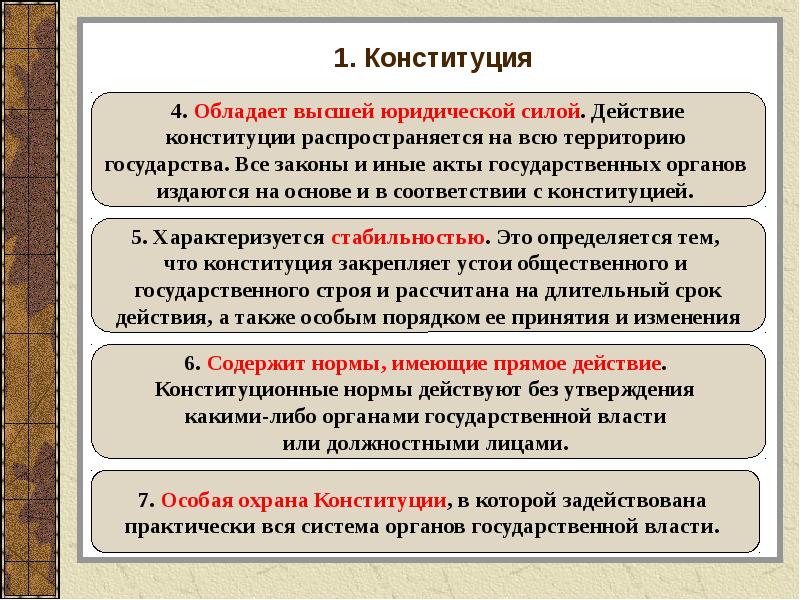 1. Конституция

4. Обладает высшей юридической силой. Действие конституции распространяется на всю территорию государства. Все законы и иные акты государственных органов издаются на основе и в соответствии с конституцией.

5. Характеризуется стабильностью. Это определяется тем, что конституция закрепляет устои общественного и государственного строя и рассчитана на длительный срок действия, а также особым порядком ее принятия и изменения

6. Содержит нормы, имеющие прямое действие. Конституционные нормы действуют без утверждения какими-либо органами государственной власти или должностными лицами.

7. Особая охрана Конституции, в которой задействована практически вся система органов государственной власти.